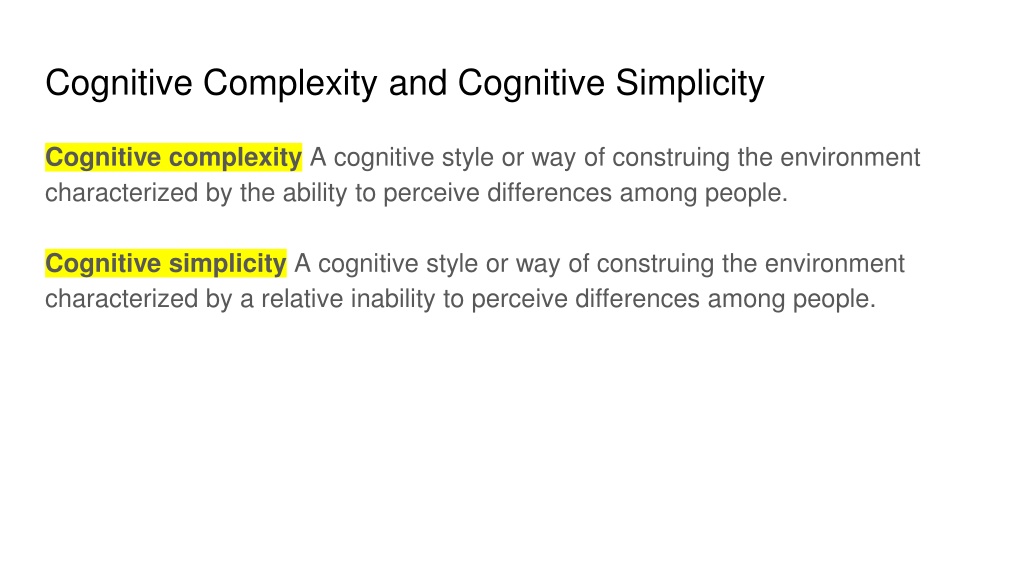 Cognitive Complexity and Cognitive Simplicity

Cognitive complexity A cognitive style or way of construing the environment characterized by the ability to perceive differences among people.

Cognitive simplicity A cognitive style or way of construing the environment characterized by a relative inability to perceive differences among people.